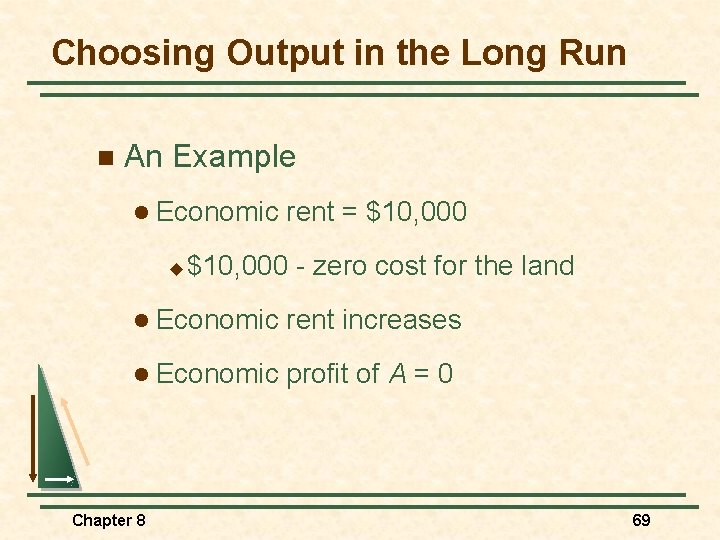 Choosing Output in the Long Run

An Example

Economic rent = \$10,000

\$10,000 - zero cost for the land

Economic rent increases

Economic profit of $A$ = 0

Chapter 8

69